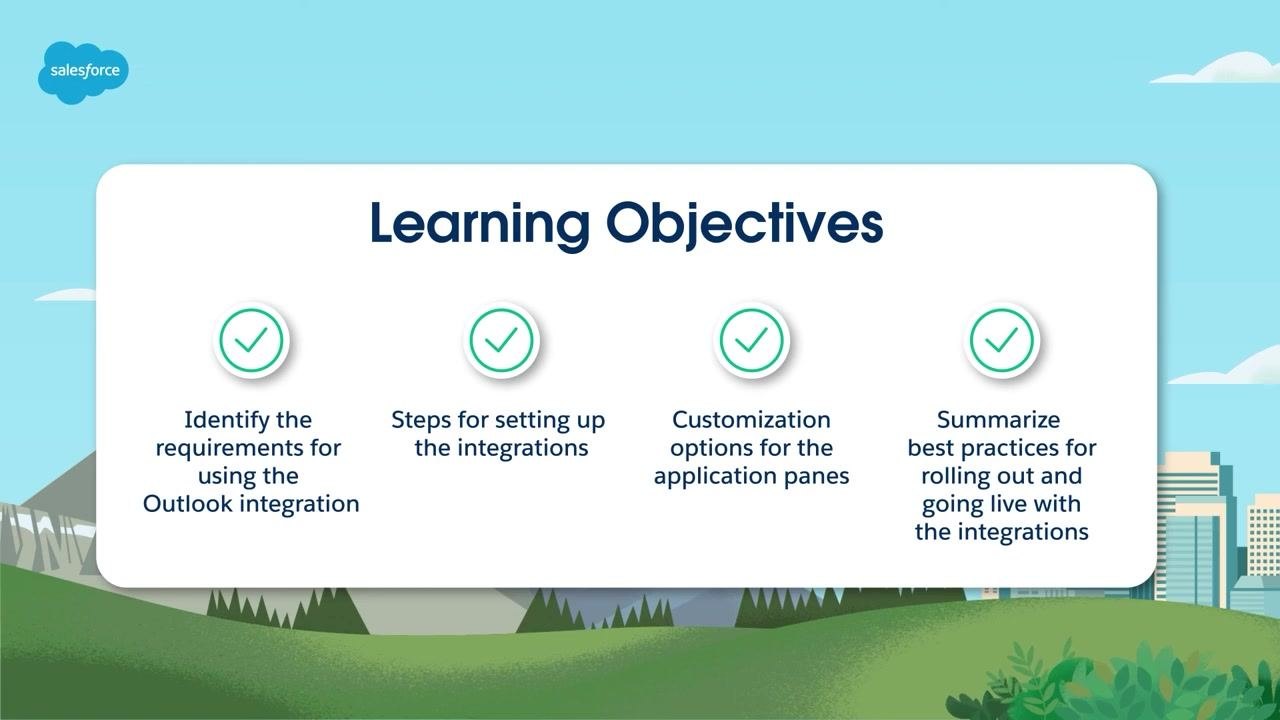 salesforce

Learning Objectives

Identify the requirements for using the Outlook integration

Steps for setting up the integrations

Customization options for the application panes

Summarize best practices for rolling out and going live with the integrations